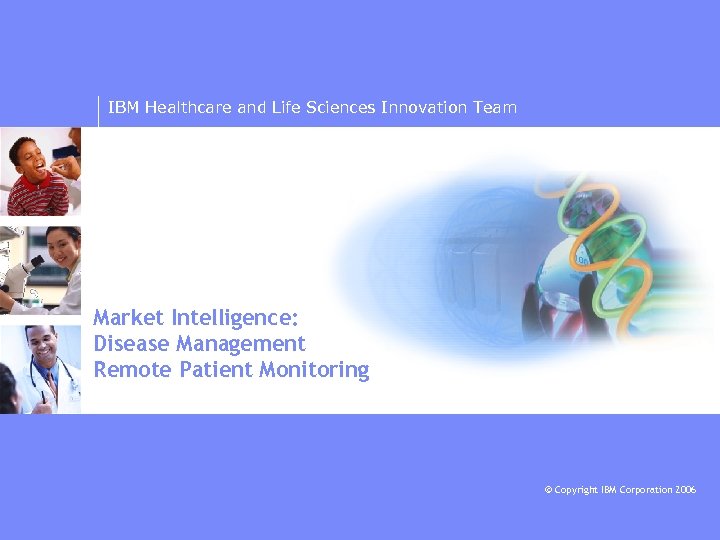 IBM Healthcare and Life Sciences Innovation Team

Market Intelligence:
Disease Management
Remote Patient Monitoring

© Copyright IBM Corporation 2006